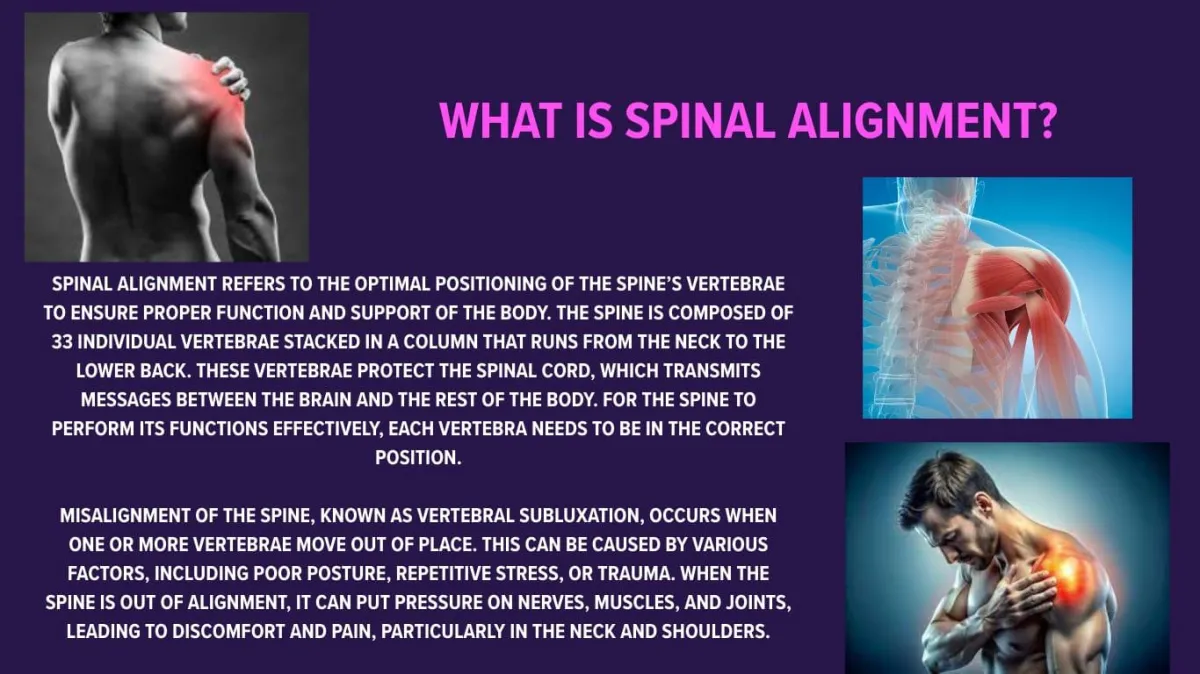 WHAT IS SPINAL ALIGNMENT?

SPINAL ALIGNMENT REFERS TO THE OPTIMAL POSITIONING OF THE SPINE'S VERTEBRAE TO ENSURE PROPER FUNCTION AND SUPPORT OF THE BODY. THE SPINE IS COMPOSED OF 33 INDIVIDUAL VERTEBRAE STACKED IN A COLUMN THAT RUNS FROM THE NECK TO THE LOWER BACK. THESE VERTEBRAE PROTECT THE SPINAL CORD, WHICH TRANSMITS MESSAGES BETWEEN THE BRAIN AND THE REST OF THE BODY. FOR THE SPINE TO PERFORM ITS FUNCTIONS EFFECTIVELY, EACH VERTEBRA NEEDS TO BE IN THE CORRECT POSITION.

MISALIGNMENT OF THE SPINE, KNOWN AS VERTEBRAL SUBLUXATION, OCCURS WHEN ONE OR MORE VERTEBRAE MOVE OUT OF PLACE. THIS CAN BE CAUSED BY VARIOUS FACTORS, INCLUDING POOR POSTURE, REPETITIVE STRESS, OR TRAUMA. WHEN THE SPINE IS OUT OF ALIGNMENT, IT CAN PUT PRESSURE ON NERVES, MUSCLES, AND JOINTS, LEADING TO DISCOMFORT AND PAIN, PARTICULARLY IN THE NECK AND SHOULDERS.